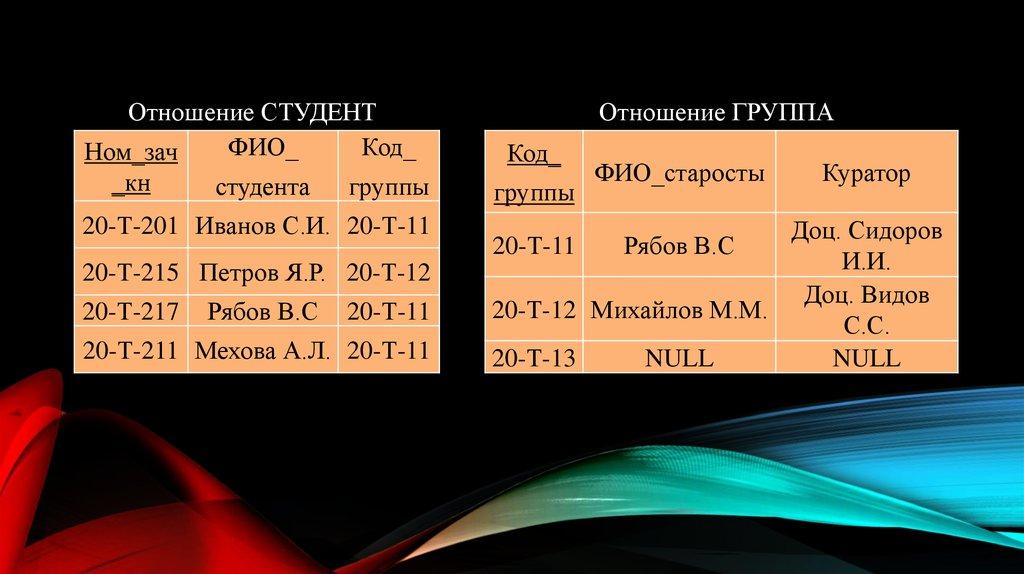 Отношение СТУДЕНТ

| Ном_зач_кн | ФИО_студента | Код_группы |
|---|---|---|
| 20-Т-201 | Иванов С.И. | 20-Т-11 |
| 20-Т-215 | Петров Я.Р. | 20-Т-12 |
| 20-Т-217 | Рябов В.С | 20-Т-11 |
| 20-Т-211 | Мехова А.Л. | 20-Т-11 |

Отношение ГРУППА

| Код_группы | ФИО_старосты | Куратор |
|---|---|---|
| 20-Т-11 | Рябов В.С | Доц. Сидоров И.И. |
| 20-Т-12 | Михайлов М.М. | Доц. Видов С.С. |
| 20-Т-13 | NULL | NULL |